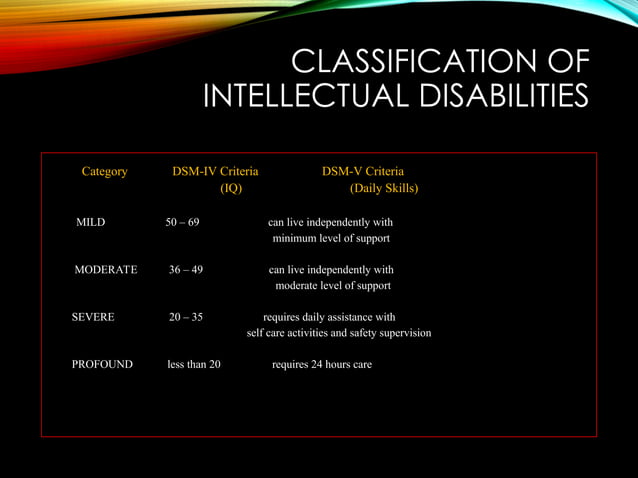 CLASSIFICATION OF INTELLECTUAL DISABILITIES

| Category | DSM-IV Criteria (IQ) | DSM-V Criteria (Daily Skills) |
|---|---|---|
| MILD | 50 – 69 | can live independently with minimum level of support |
| MODERATE | 36 – 49 | can live independently with moderate level of support |
| SEVERE | 20 – 35 | requires daily assistance with self care activities and safety supervision |
| PROFOUND | less than 20 | requires 24 hours care |